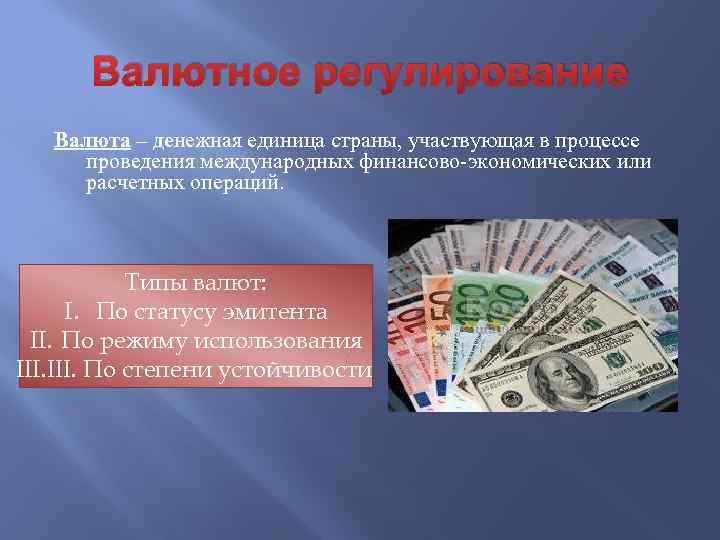 Валютное регулирование

Валюта – денежная единица страны, участвующая в процессе проведения международных финансово-экономических или расчетных операций.

Типы валют:
I. По статусу эмитента
II. По режиму использования
III.III. По степени устойчивости